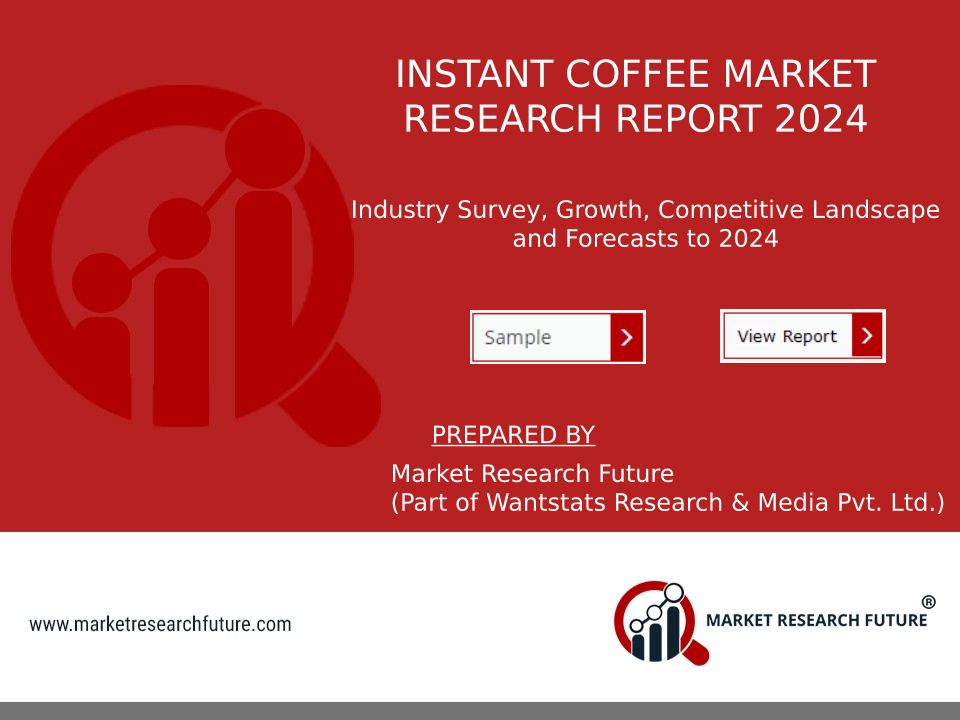 INSTANT COFFEE MARKET RESEARCH REPORT 2024

Industry Survey, Growth, Competitive Landscape and Forecasts to 2024

Sample

View Report

PREPARED BY

Market Research Future
(Part of Wantstats Research & Media Pvt. Ltd.)

www.marketresearchfuture.com

MARKET RESEARCH FUTURE ®